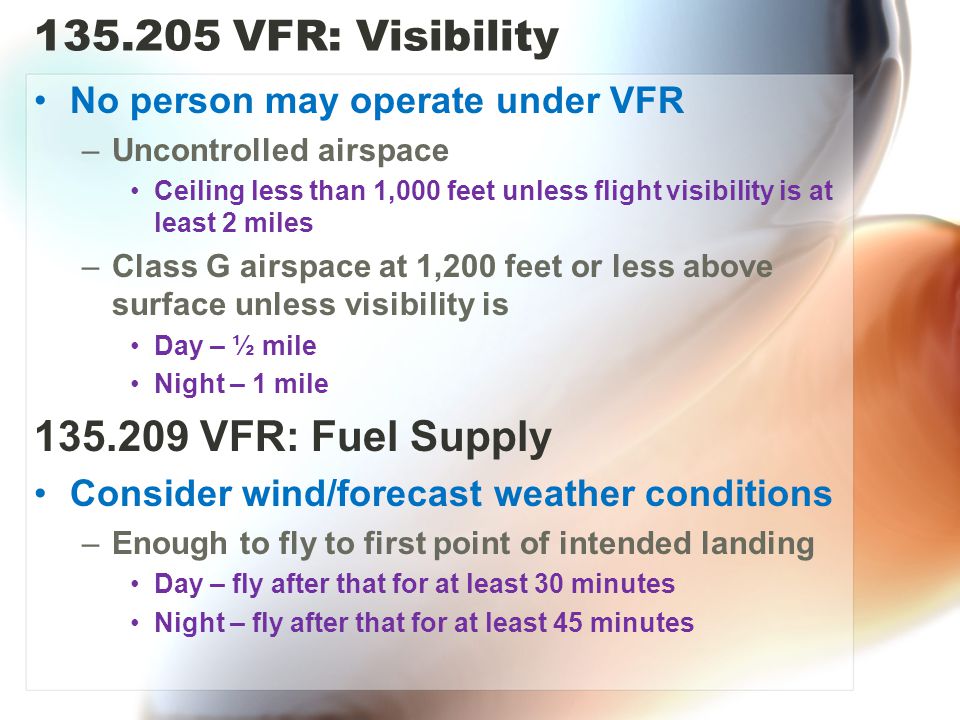 135.205 VFR: Visibility

• No person may operate under VFR
– Uncontrolled airspace
• Ceiling less than 1,000 feet unless flight visibility is at least 2 miles
– Class G airspace at 1,200 feet or less above surface unless visibility is
• Day – ½ mile
• Night – 1 mile

135.209 VFR: Fuel Supply

• Consider wind/forecast weather conditions
– Enough to fly to first point of intended landing
• Day – fly after that for at least 30 minutes
• Night – fly after that for at least 45 minutes